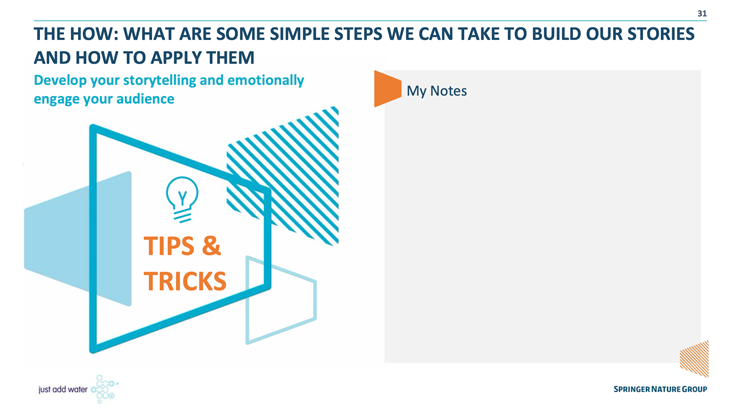 31

THE HOW: WHAT ARE SOME SIMPLE STEPS WE CAN TAKE TO BUILD OUR STORIES AND HOW TO APPLY THEM

Develop your storytelling and emotionally engage your audience

TIPS & TRICKS

My Notes

just add water

SPRINGER NATURE GROUP